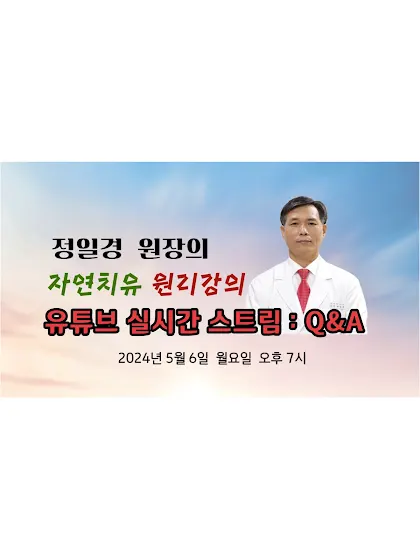 정일경 원장의

자연치유 원리강의

유튜브 실시간 스트림 : Q&A

2024년 5월 6일 월요일 오후 7시